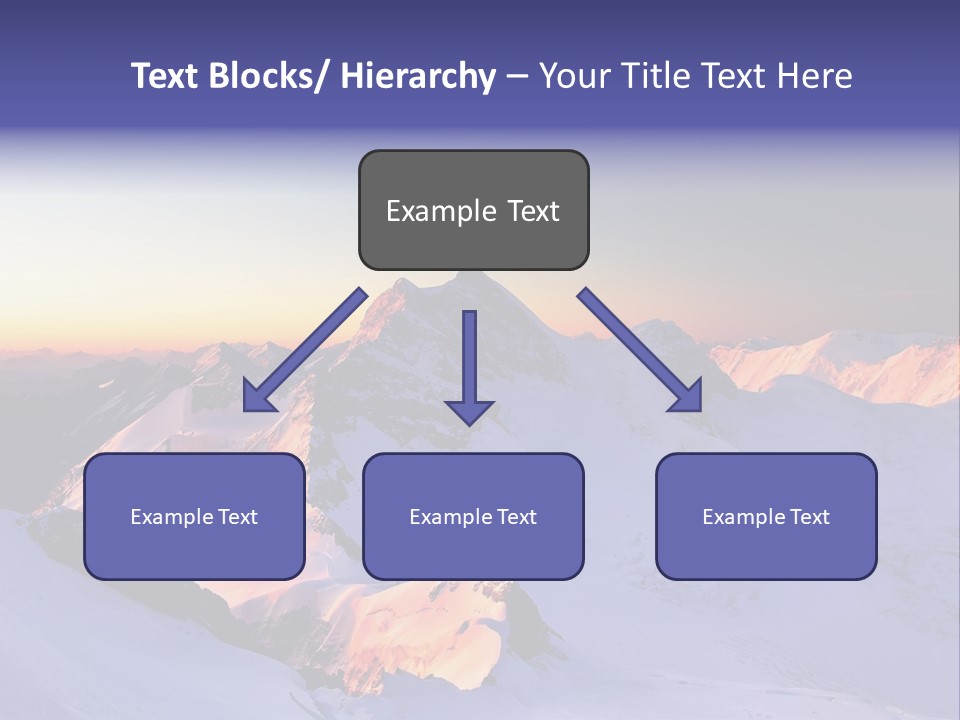 Text Blocks/ Hierarchy – Your Title Text Here

Example Text

Example Text

Example Text

Example Text